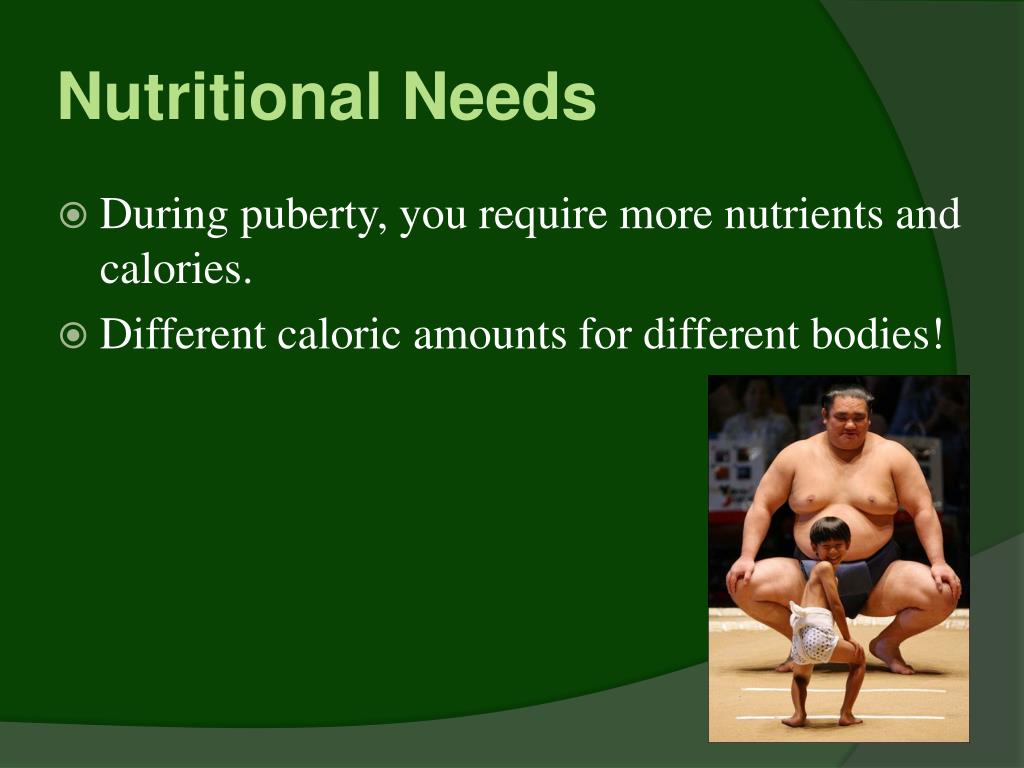 Nutritional Needs

During puberty, you require more nutrients and calories.

Different caloric amounts for different bodies!